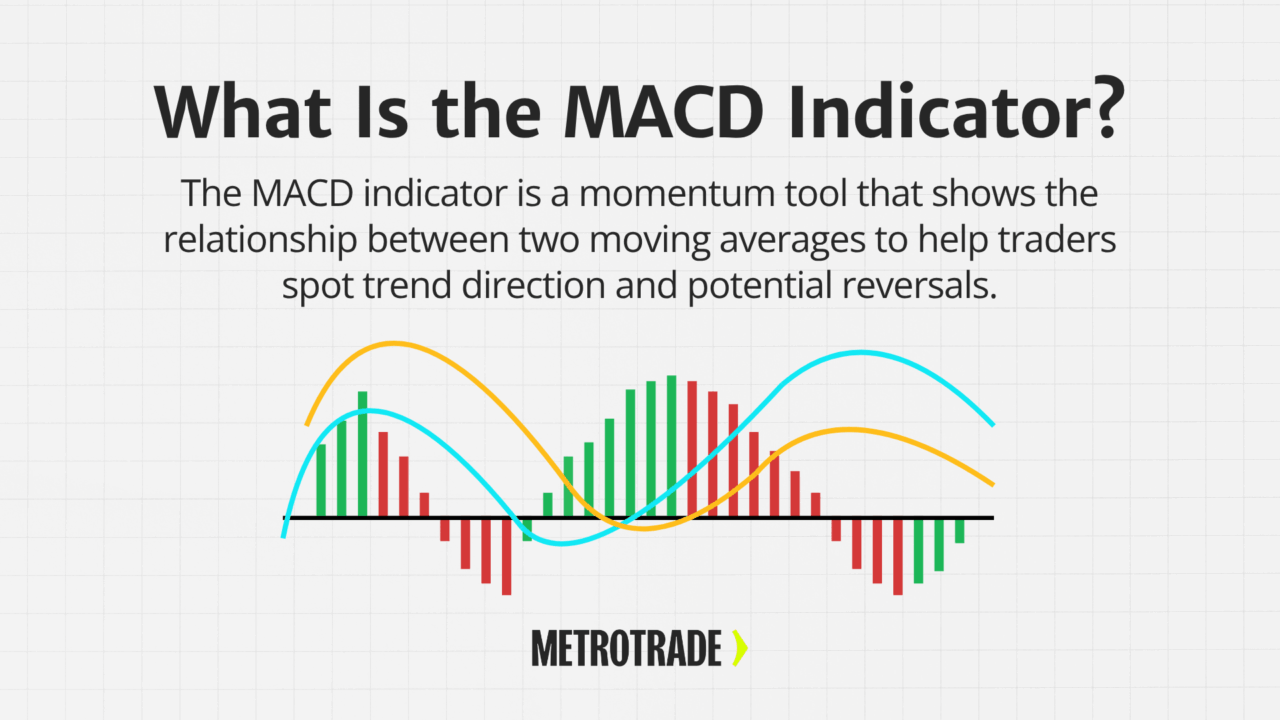 What Is the MACD Indicator?

The MACD indicator is a momentum tool that shows the relationship between two moving averages to help traders spot trend direction and potential reversals.

METROTRADE